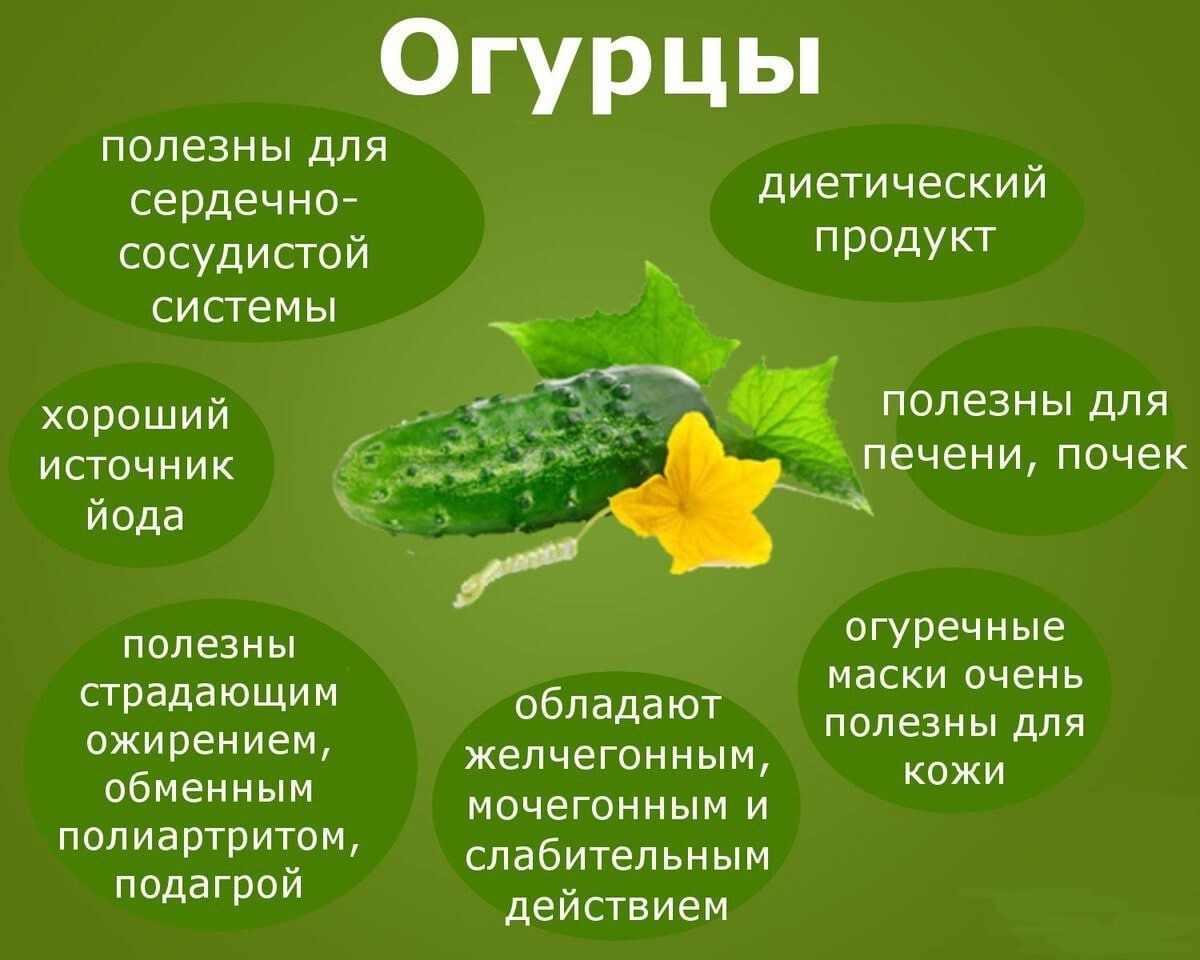 Огурцы

полезны для сердечно-сосудистой системы

диетический продукт

хороший источник йода

полезны для печени, почек

полезны страдающим ожирением, обменным полиартритом, подагрой

обладают желчегонным, мочегонным и слабительным действием

огуречные маски очень полезны для кожи